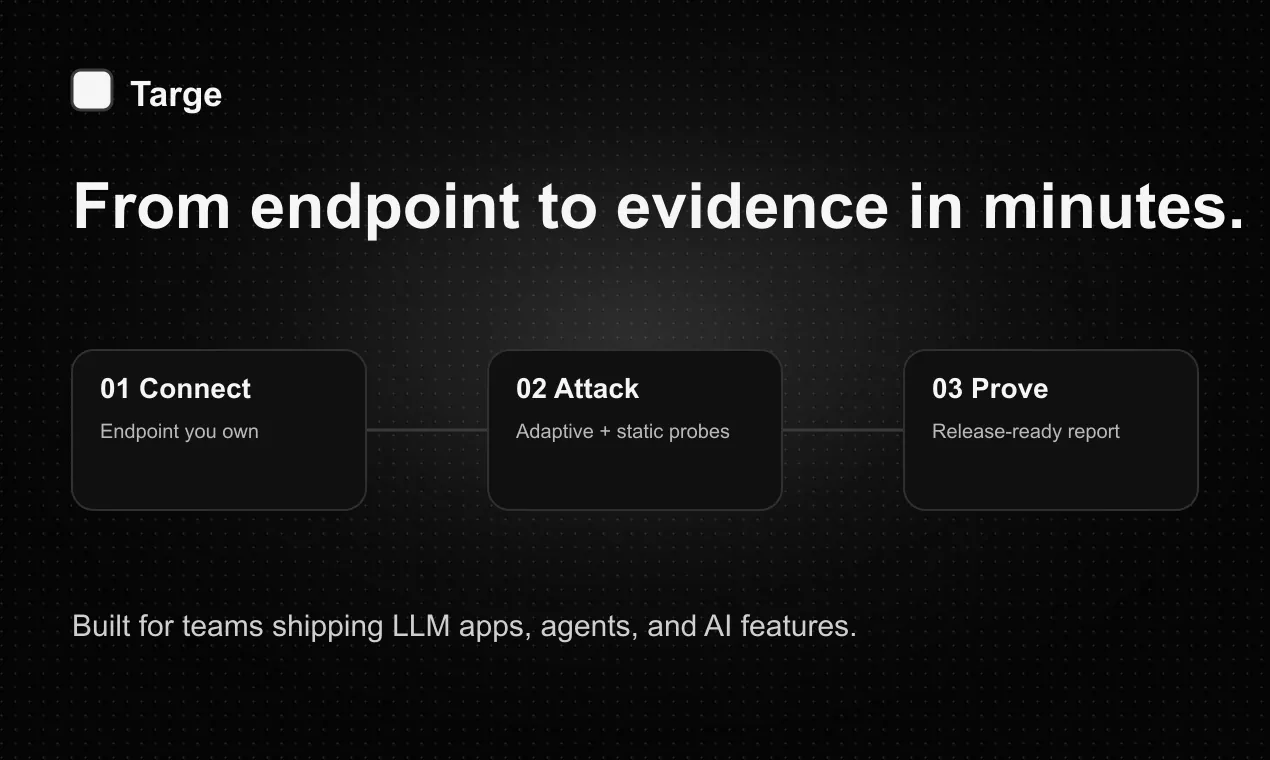 Targe

From endpoint to evidence in minutes.

01 Connect
Endpoint you own

02 Attack
Adaptive + static probes

03 Prove
Release-ready report

Built for teams shipping LLM apps, agents, and AI features.